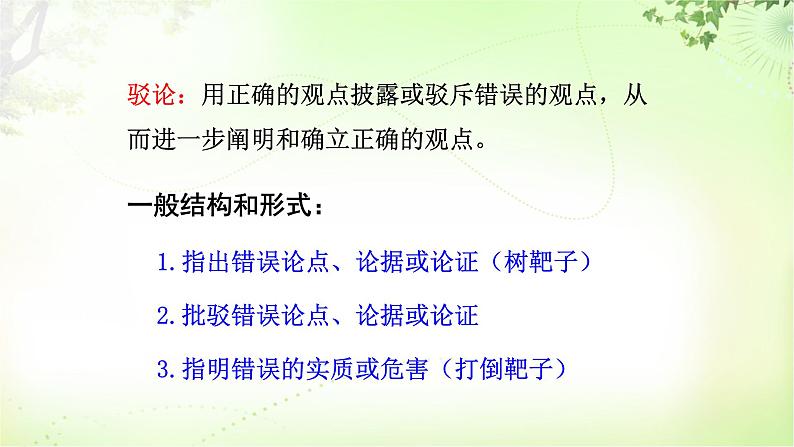 驳论：用正确的观点披露或驳斥错误的观点，从而进一步阐明和确立正确的观点。

一般结构和形式：

1.指出错误论点、论据或论证（树靶子）

2.批驳错误论点、论据或论证

3.指明错误的实质或危害（打倒靶子）